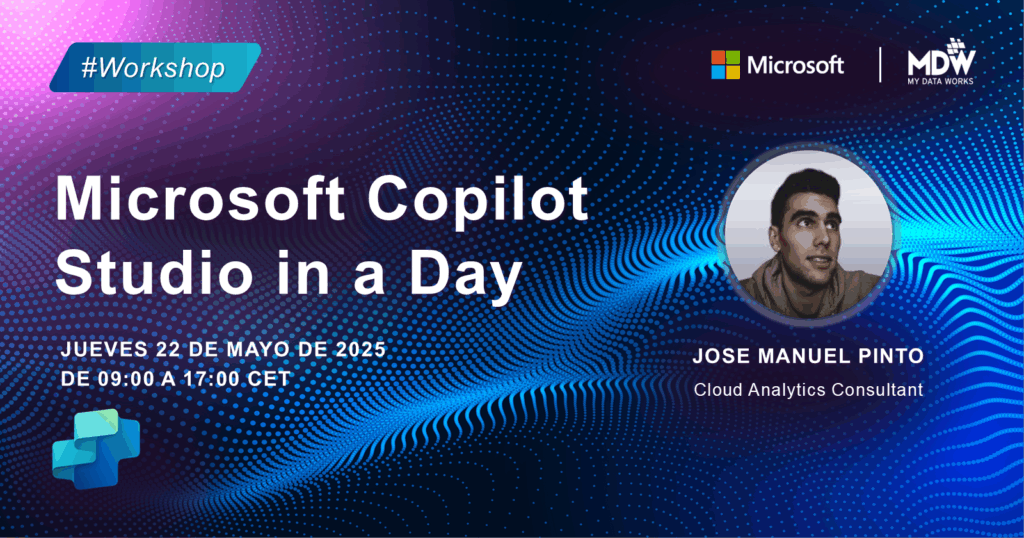 #Workshop

Microsoft

MDW
MY DATA WORKS

Microsoft Copilot Studio in a Day

JUEVES 22 DE MAYO DE 2025
DE 09:00 A 17:00 CET

JOSE MANUEL PINTO
Cloud Analytics Consultant